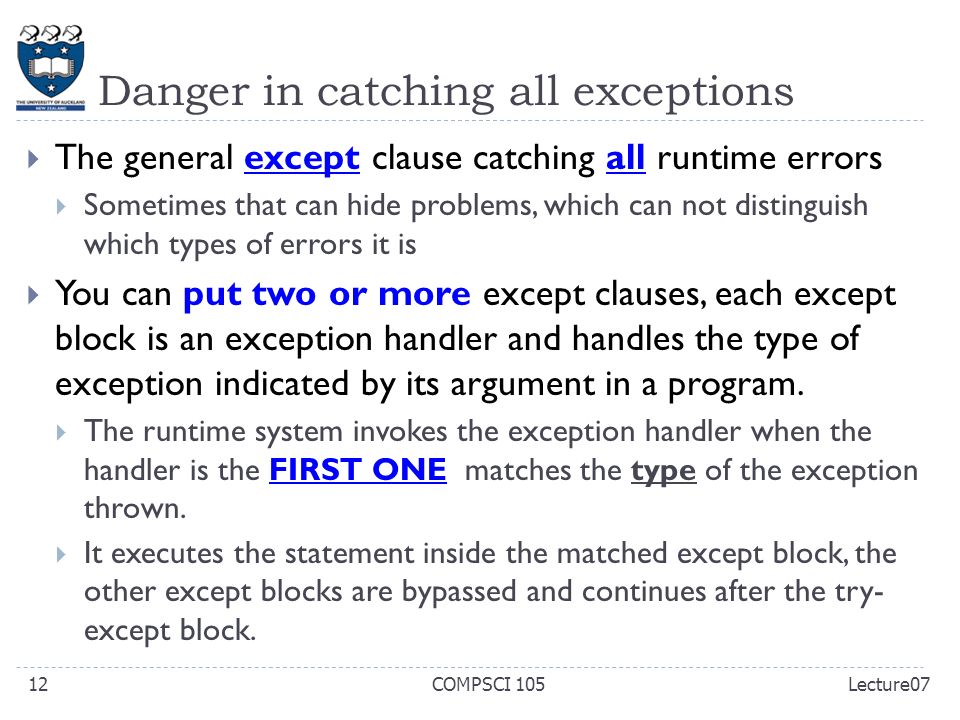 THE UNIVERSITY OF AUCKLAND
NEW ZEALAND

Danger in catching all exceptions

The general except clause catching all runtime errors

Sometimes that can hide problems, which can not distinguish which types of errors it is

You can put two or more except clauses, each except block is an exception handler and handles the type of exception indicated by its argument in a program.

The runtime system invokes the exception handler when the handler is the FIRST ONE matches the type of the exception thrown.

It executes the statement inside the matched except block, the other except blocks are bypassed and continues after the try-except block.

12 COMPSCI 105 Lecture07